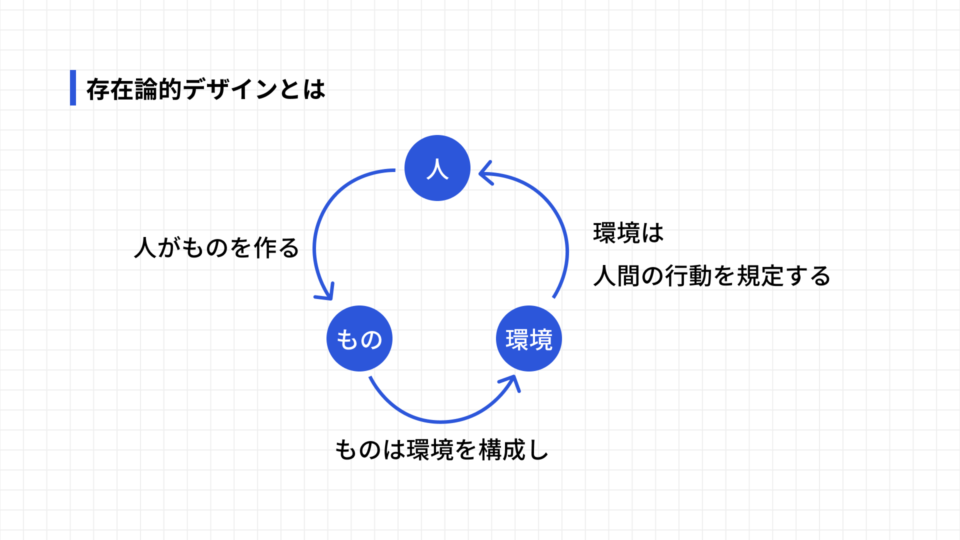 存在論的デザインとは

人

人がものを作る

環境は
人間の行動を規定する

もの

環境

ものは環境を構成し